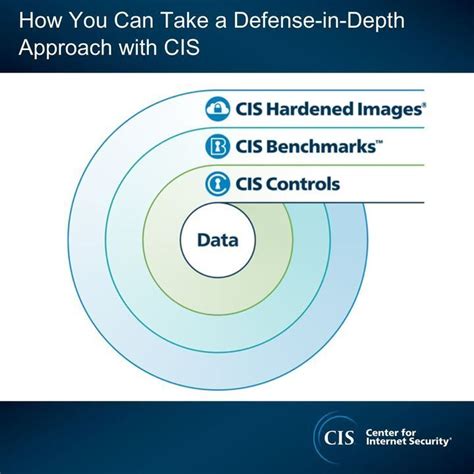 How You Can Take a Defense-in-Depth Approach with CIS

CIS Hardened Images®

CIS Benchmarks™

CIS Controls

Data

CIS Center for Internet Security®